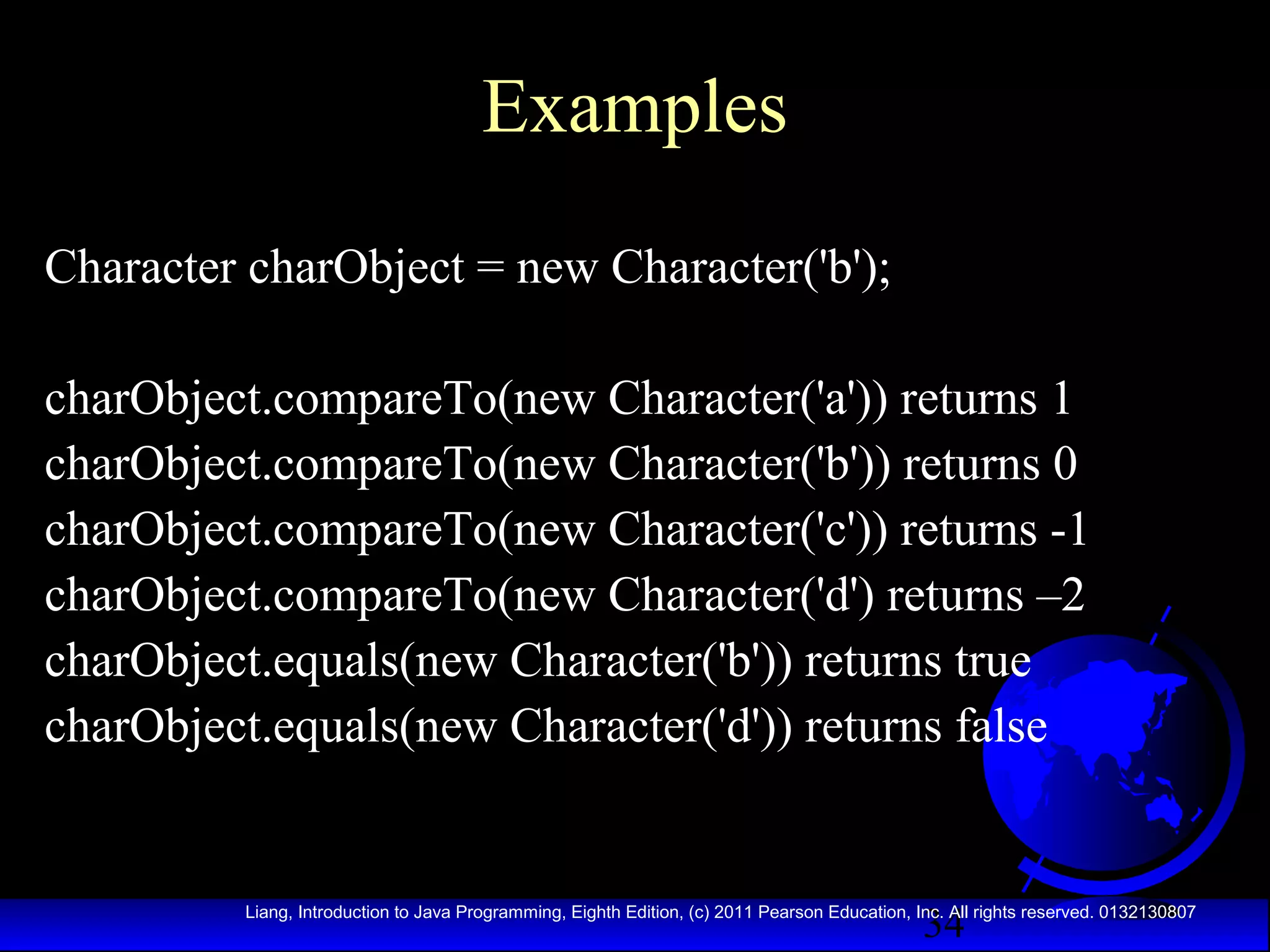 Examples

Character charObject = new Character('b');

charObject.compareTo(new Character('a')) returns 1
charObject.compareTo(new Character('b')) returns 0
charObject.compareTo(new Character('c')) returns -1
charObject.compareTo(new Character('d') returns –2
charObject.equals(new Character('b')) returns true
charObject.equals(new Character('d')) returns false

Liang, Introduction to Java Programming, Eighth Edition, (c) 2011 Pearson Education, Inc. All rights reserved. 0132130807

34